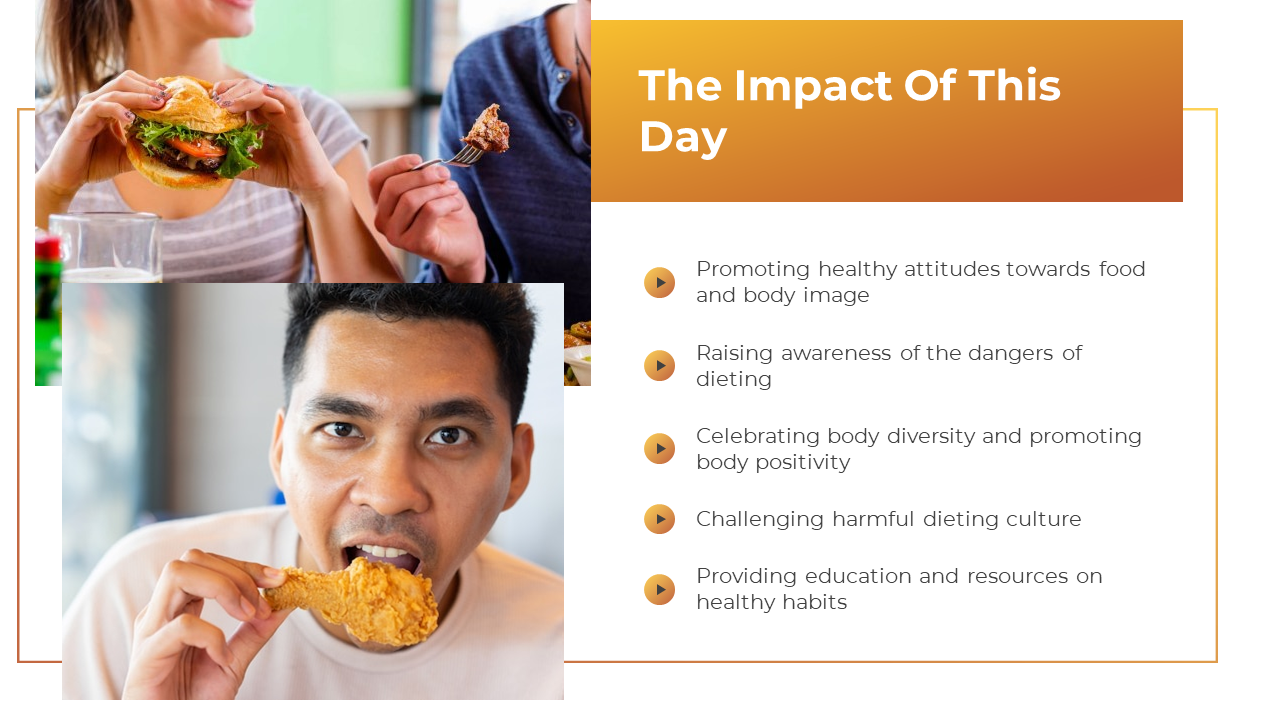 The Impact Of This Day

Promoting healthy attitudes towards food and body image

Raising awareness of the dangers of dieting

Celebrating body diversity and promoting body positivity

Challenging harmful dieting culture

Providing education and resources on healthy habits